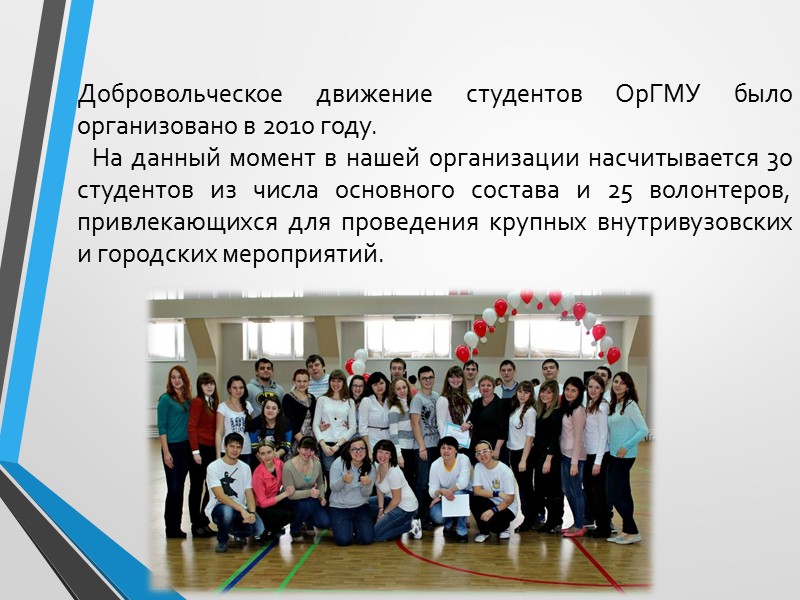 Добровольческое движение студентов ОрГМУ было организовано в 2010 году.

На данный момент в нашей организации насчитывается 30 студентов из числа основного состава и 25 волонтеров, привлекающихся для проведения крупных внутривузовских и городских мероприятий.